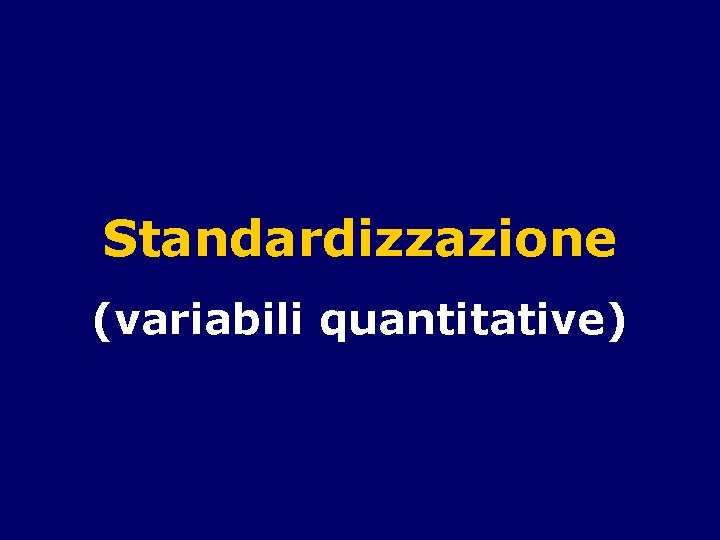 Standardizzazione
(variabili quantitative)